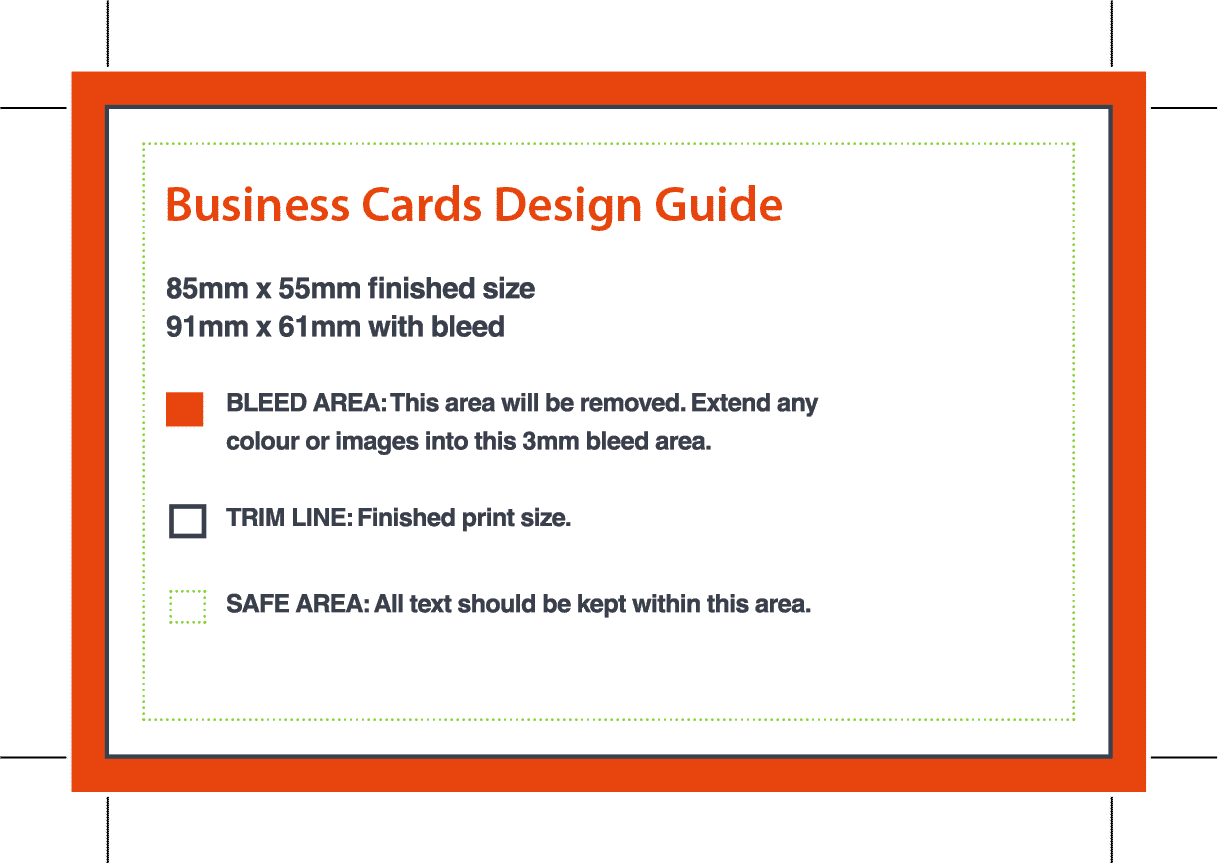 Business Cards Design Guide

85mm x 55mm finished size
91mm x 61mm with bleed

BLEED AREA: This area will be removed. Extend any colour or images into this 3mm bleed area.

TRIM LINE: Finished print size.

SAFE AREA: All text should be kept within this area.